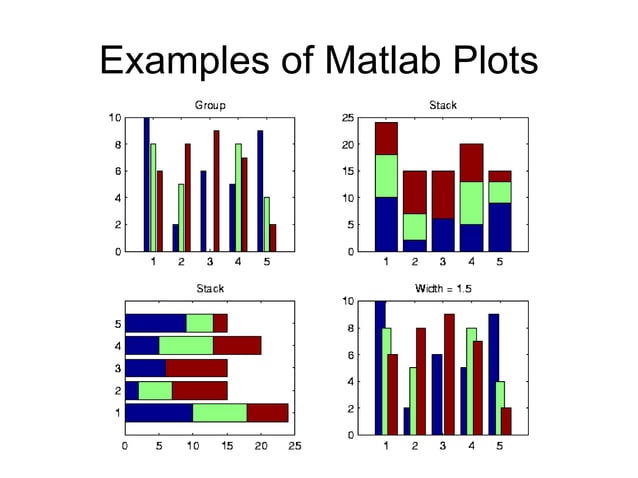 Examples of Matlab Plots

Group

10
8
6
4
2
0
1 2 3 4 5

Stack

25
20
15
10
5
0
1 2 3 4 5

Stack

5
4
3
2
1
0 5 10 15 20 25

Width = 1.5

10
8
6
4
2
0
1 2 3 4 5